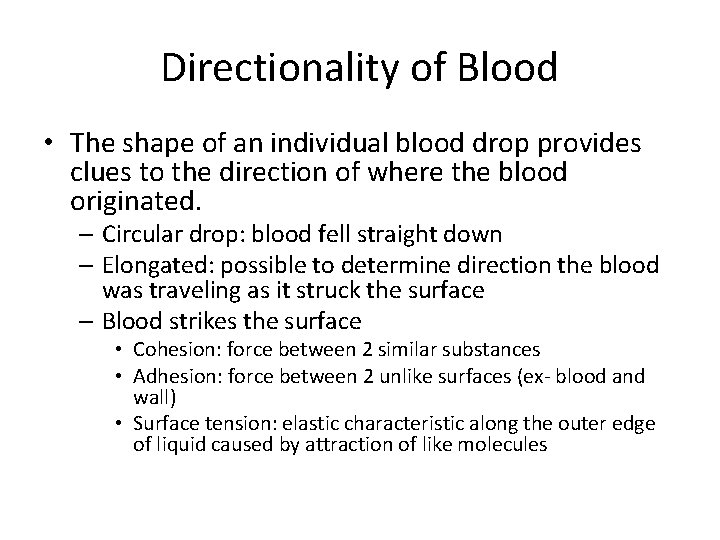 Directionality of Blood

• The shape of an individual blood drop provides clues to the direction of where the blood originated.
– Circular drop: blood fell straight down
– Elongated: possible to determine direction the blood was traveling as it struck the surface
– Blood strikes the surface
• Cohesion: force between 2 similar substances
• Adhesion: force between 2 unlike surfaces (ex- blood and wall)
• Surface tension: elastic characteristic along the outer edge of liquid caused by attraction of like molecules